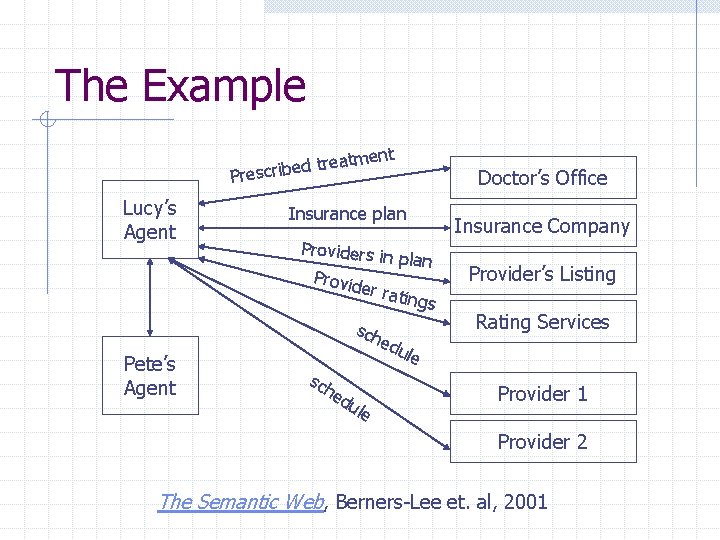 The Example

Lucy's Agent

Pete's Agent

Prescribed treatment

Insurance plan

Providers in plan

Provider ratings

schedule

schedule

Doctor's Office

Insurance Company

Provider's Listing

Rating Services

Provider 1

Provider 2

The Semantic Web, Berners-Lee et. al, 2001